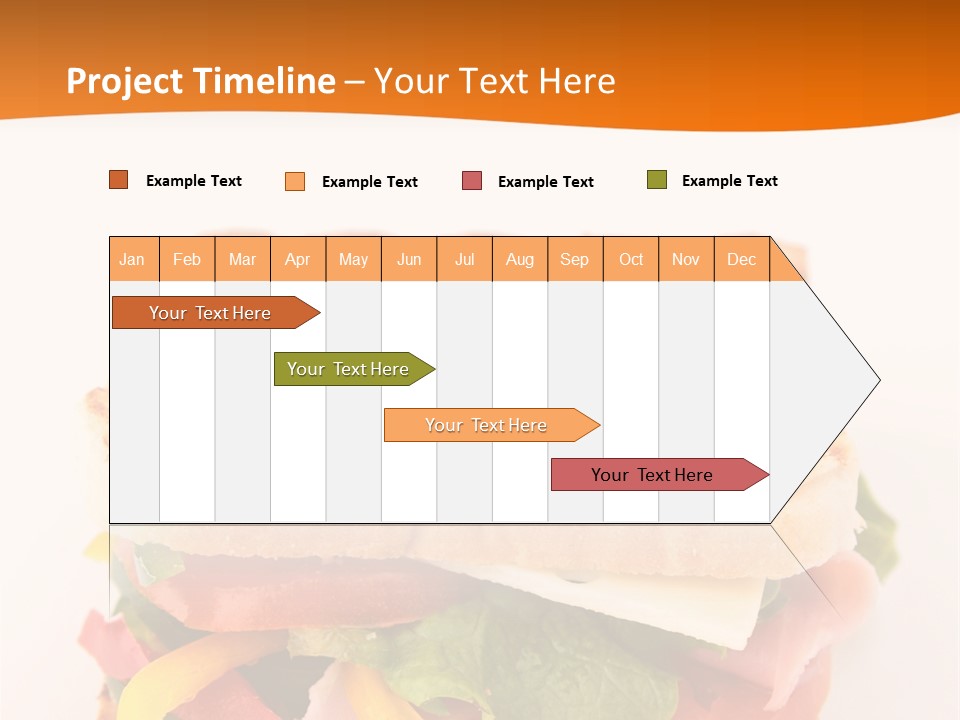 Project Timeline – Your Text Here

Example Text Example Text Example Text Example Text

| Jan | Feb | Mar | Apr | May | Jun | Jul | Aug | Sep | Oct | Nov | Dec |
|---|---|---|---|---|---|---|---|---|---|---|---|

Your Text Here

Your Text Here

Your Text Here

Your Text Here